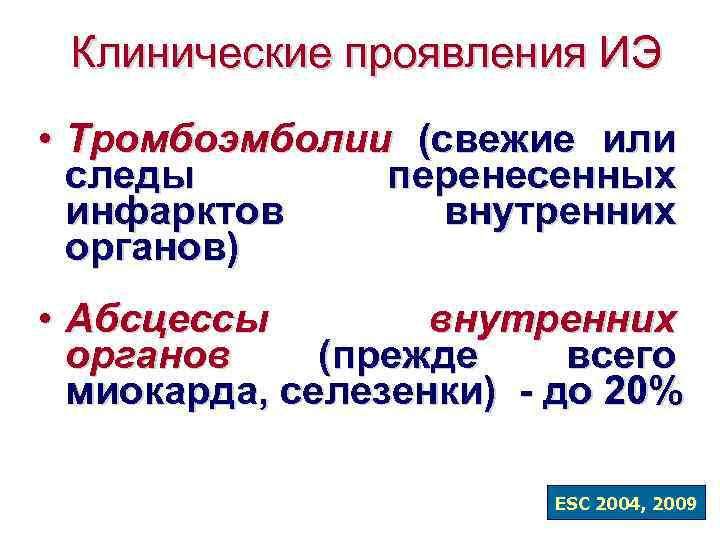 Клинические проявления ИЭ

• Тромбоэмболии (свежие или следы перенесенных инфарктов внутренних органов)

• Абсцессы внутренних органов (прежде всего миокарда, селезенки) - до 20%

ESC 2004, 2009